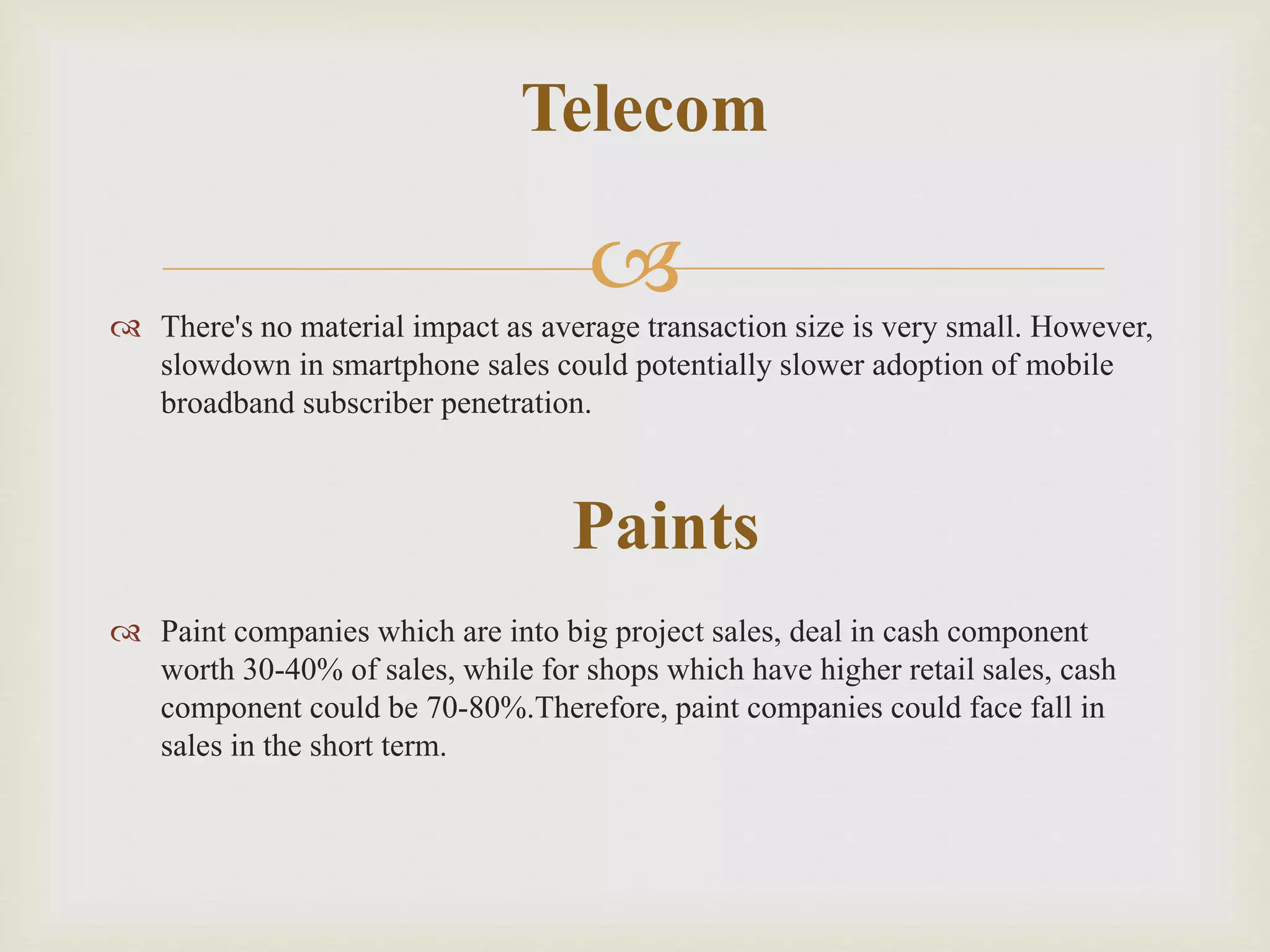 Telecom

There's no material impact as average transaction size is very small. However, slowdown in smartphone sales could potentially slower adoption of mobile broadband subscriber penetration.

Paints

Paint companies which are into big project sales, deal in cash component worth 30-40% of sales, while for shops which have higher retail sales, cash component could be 70-80%.Therefore, paint companies could face fall in sales in the short term.